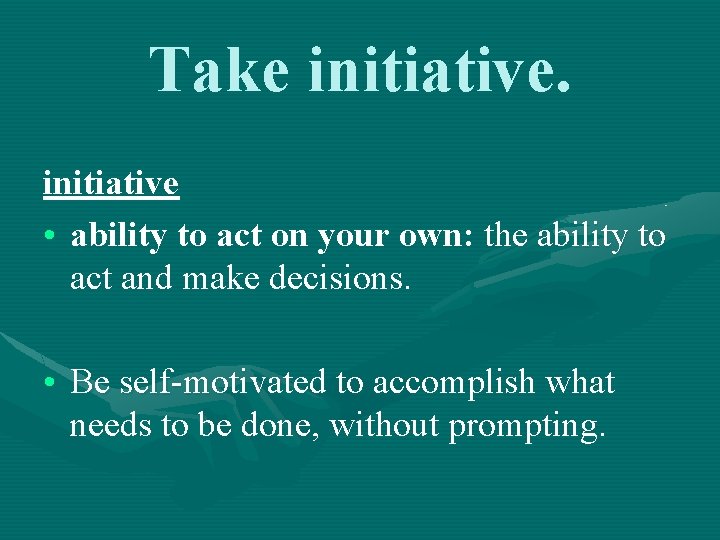 Take initiative.

initiative

• ability to act on your own: the ability to act and make decisions.

• Be self-motivated to accomplish what needs to be done, without prompting.